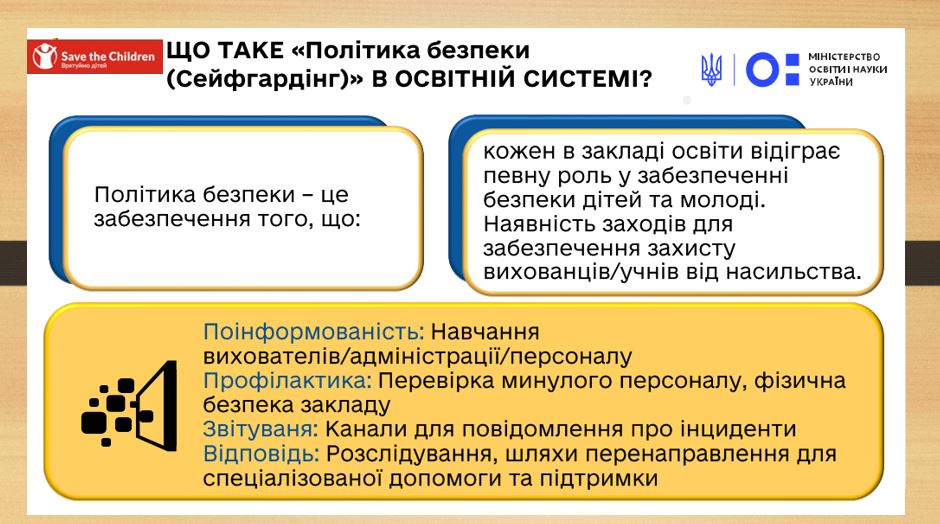 Save the Children
Врятуймо дітей

ЩО ТАКЕ «Політика безпеки (Сейфгардінг)» В ОСВІТНІЙ СИСТЕМІ?

МІНІСТЕРСТВО ОСВІТИ І НАУКИ УКРАЇНИ

Політика безпеки – це забезпечення того, що:

кожен в закладі освіти відіграє певну роль у забезпеченні безпеки дітей та молоді. Наявність заходів для забезпечення захисту вихованців/учнів від насильства.

Поінформованість: Навчання вихователів/адміністрації/персоналу
Профілактика: Перевірка минулого персоналу, фізична безпека закладу
Звітуваня: Канали для повідомлення про інциденти
Відповідь: Розслідування, шляхи перенаправлення для спеціалізованої допомоги та підтримки